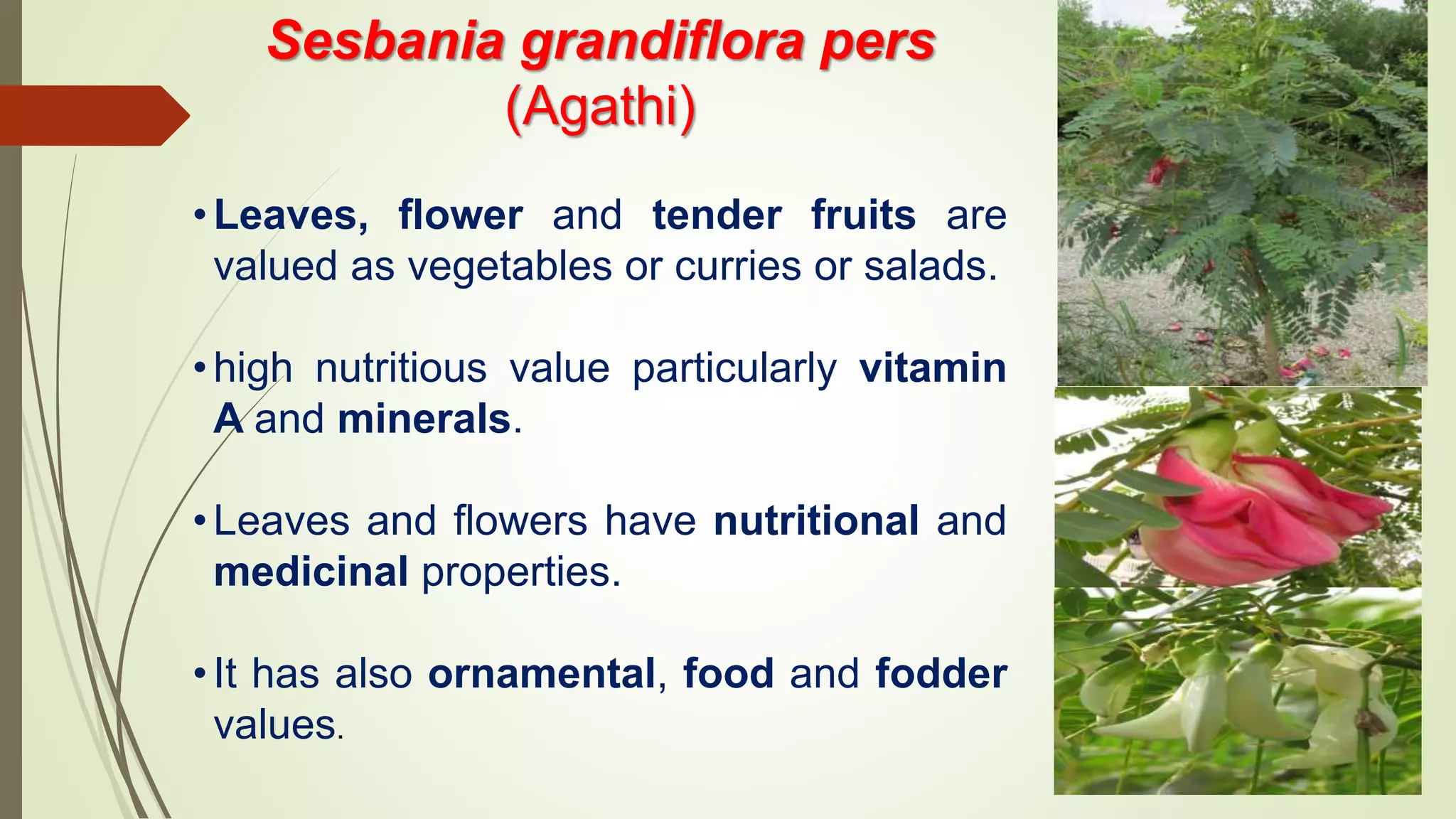 Sesbania grandiflora pers
(Agathi)

• Leaves, flower and tender fruits are valued as vegetables or curries or salads.

• high nutritious value particularly vitamin A and minerals.

• Leaves and flowers have nutritional and medicinal properties.

• It has also ornamental, food and fodder values.